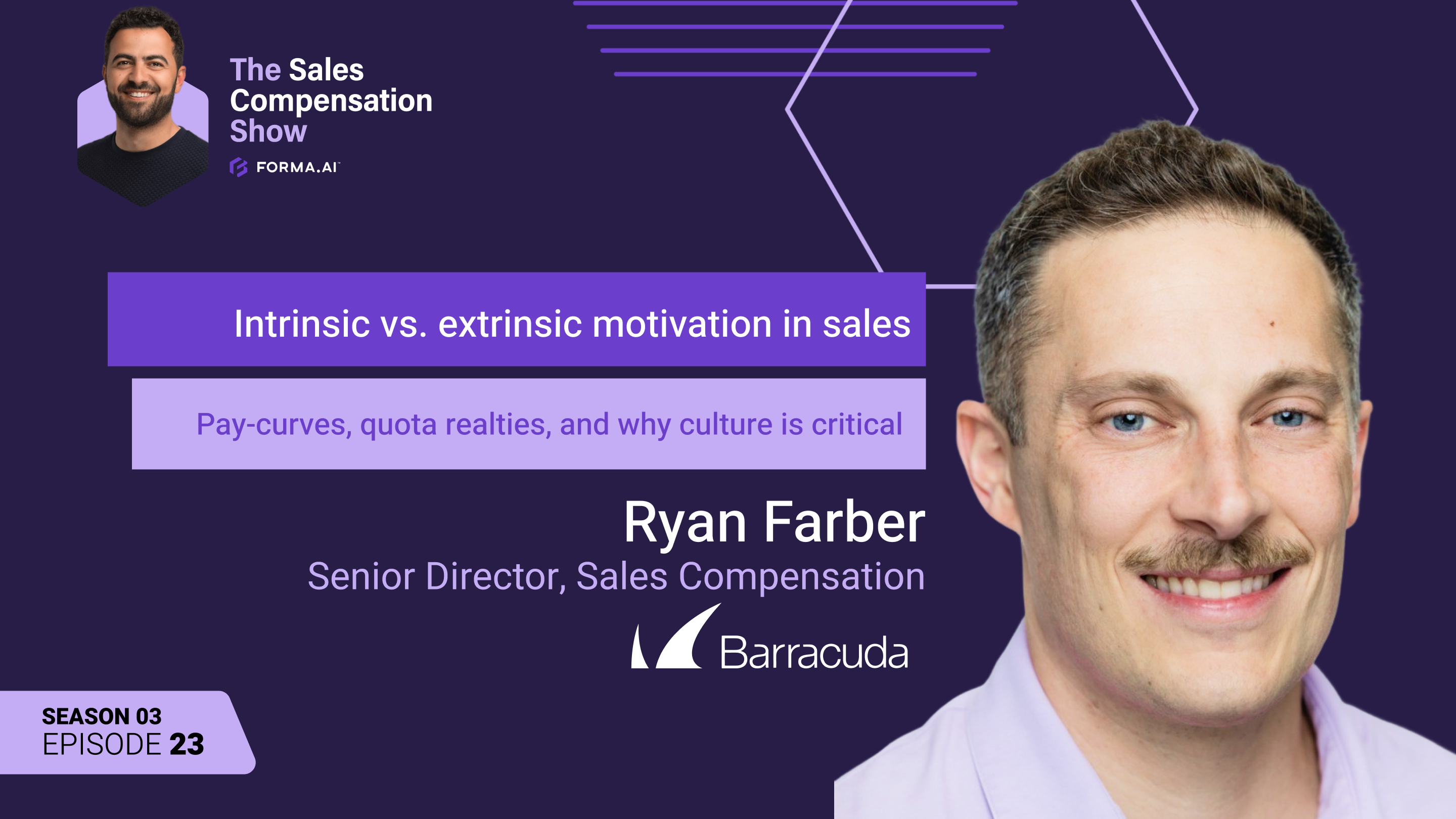 The Sales Compensation Show

FORMA.AI

Intrinsic vs. extrinsic motivation in sales

Pay-curves, quota realties, and why culture is critical

Ryan Farber

Senior Director, Sales Compensation

Barracuda

SEASON 03
EPISODE 23